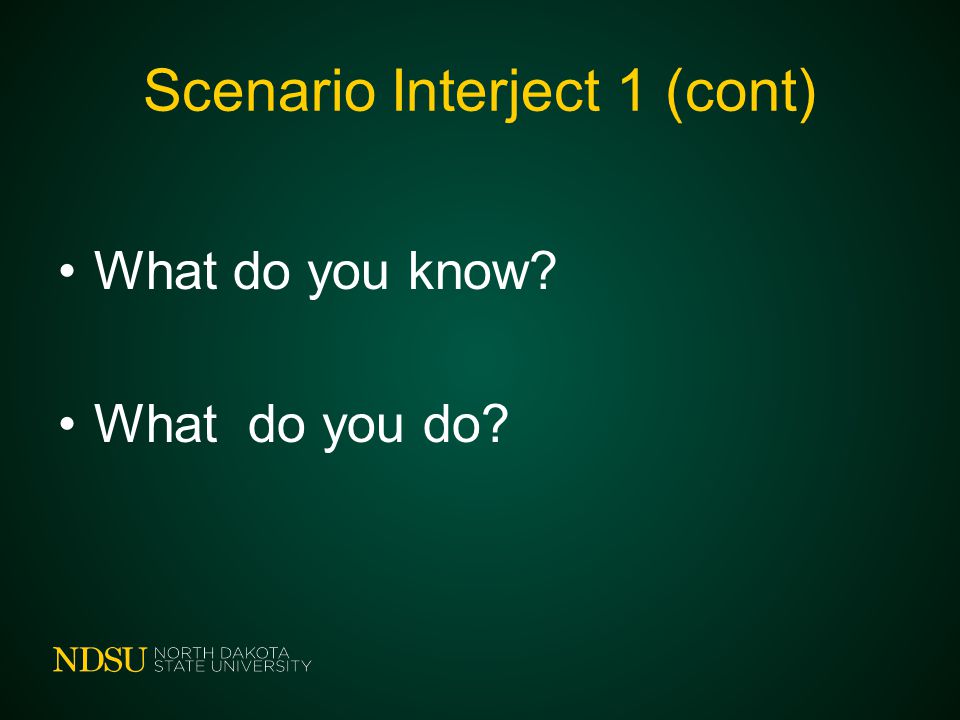 Scenario Interject 1 (cont)

• What do you know?

• What do you do?

NDSU NORTH DAKOTA STATE UNIVERSITY